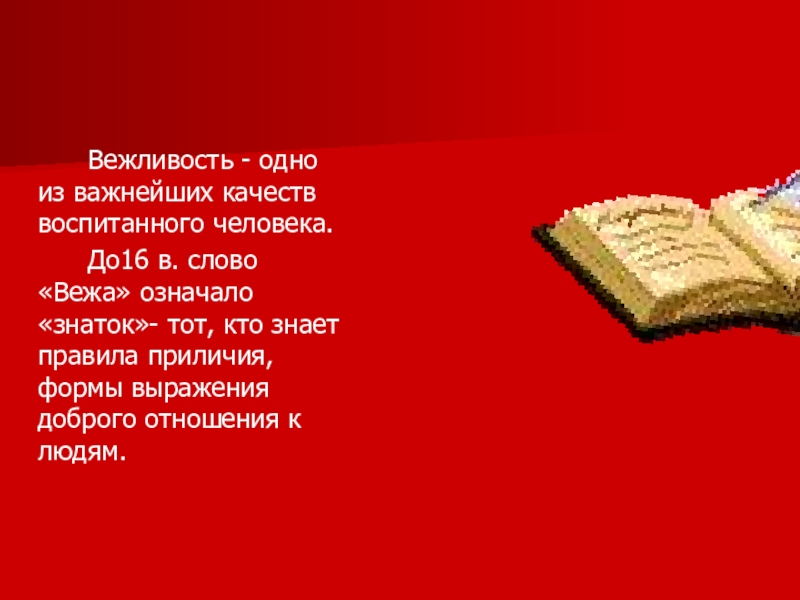 Вежливость - одно из важнейших качеств воспитанного человека.

До16 в. слово «Вежа» означало «знаток»- тот, кто знает правила приличия, формы выражения доброго отношения к людям.